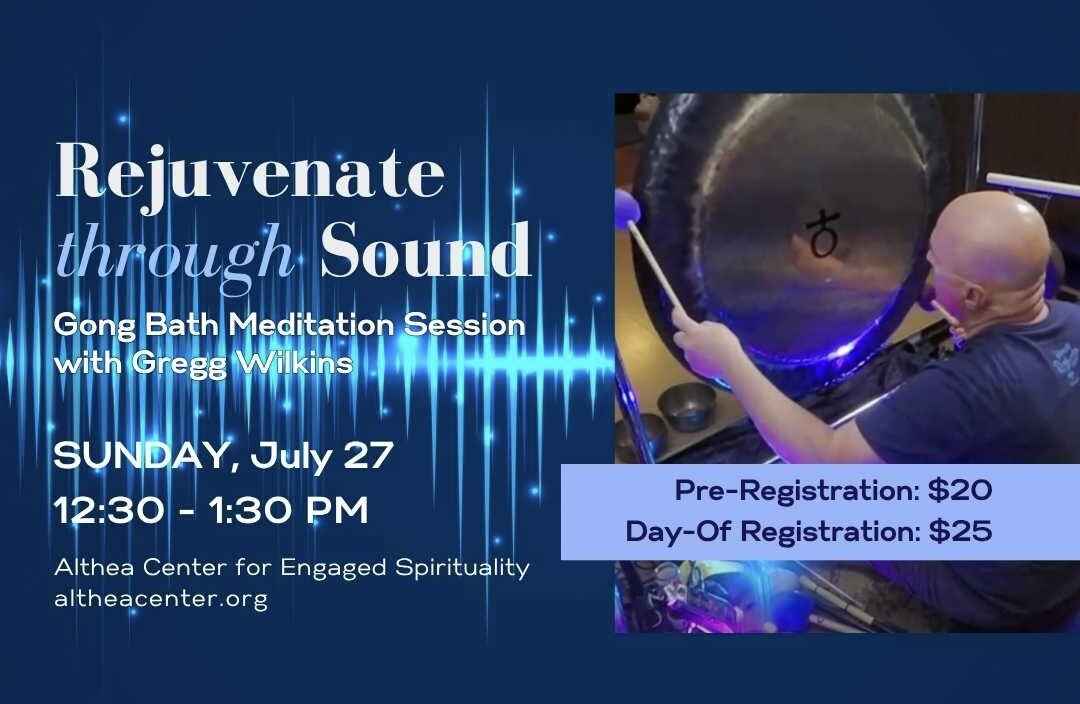 Rejuvenate through Sound

Gong Bath Meditation Session with Gregg Wilkins

SUNDAY, July 27
12:30 - 1:30 PM

Althea Center for Engaged Spirituality
altheacenter.org

Pre-Registration: $20
Day-Of Registration: $25